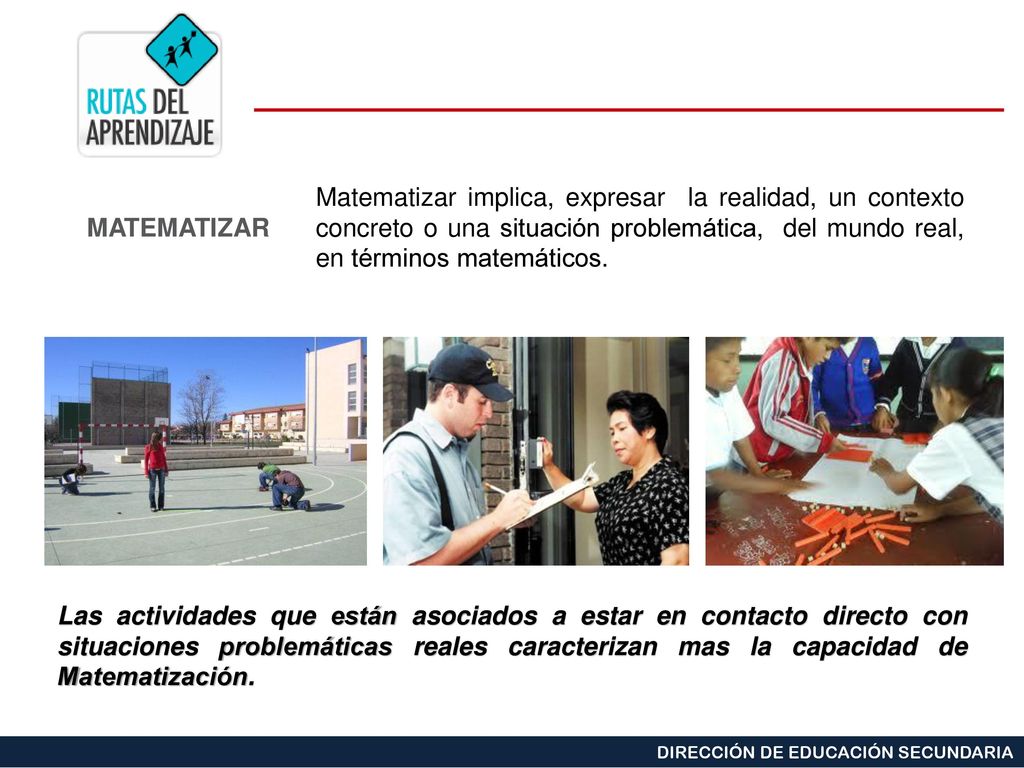 RUTAS DEL APRENDIZAJE

MATEMATIZAR

Matematizar implica, expresar la realidad, un contexto concreto o una situación problemática, del mundo real, en términos matemáticos.

Las actividades que están asociados a estar en contacto directo con situaciones problemáticas reales caracterizan mas la capacidad de Matematización.

DIRECCIÓN DE EDUCACIÓN SECUNDARIA